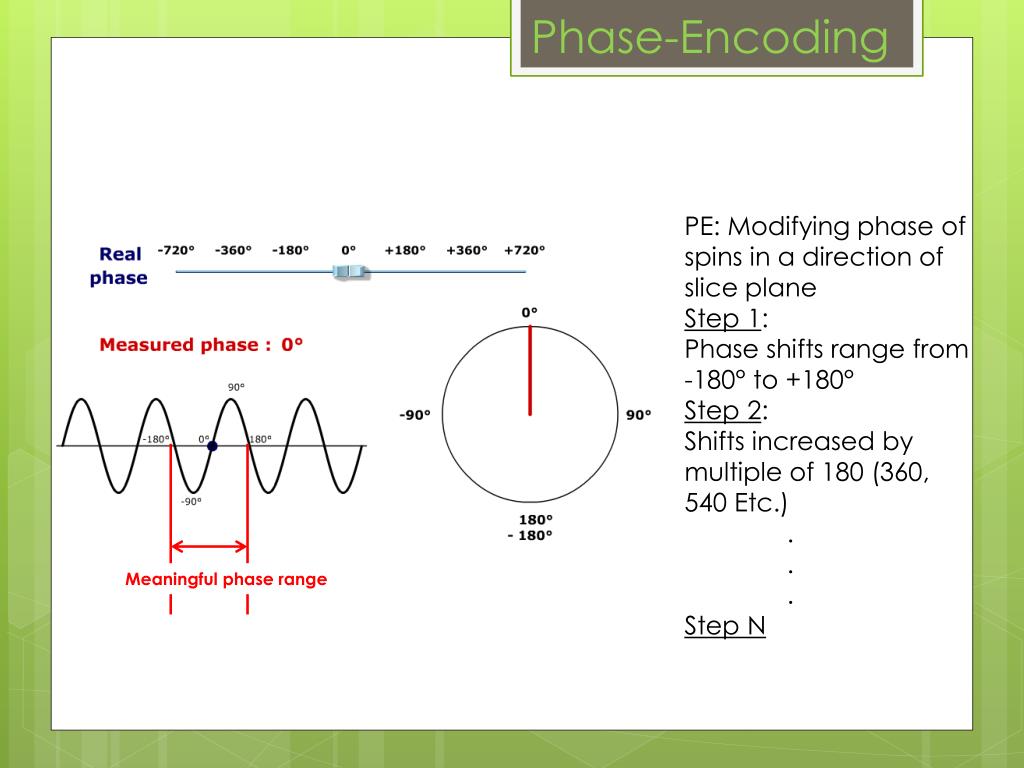 Phase-Encoding

Real phase

-720° -360° -180° 0° +180° +360° +720°

Measured phase : 0°

90°

-180° 0° 180°

-90°

Meaningful phase range

0°

-90°

90°

180°
- 180°

PE: Modifying phase of spins in a direction of slice plane

Step 1:
Phase shifts range from -180° to +180°

Step 2:
Shifts increased by multiple of 180 (360, 540 Etc.)

.
.
.

Step N